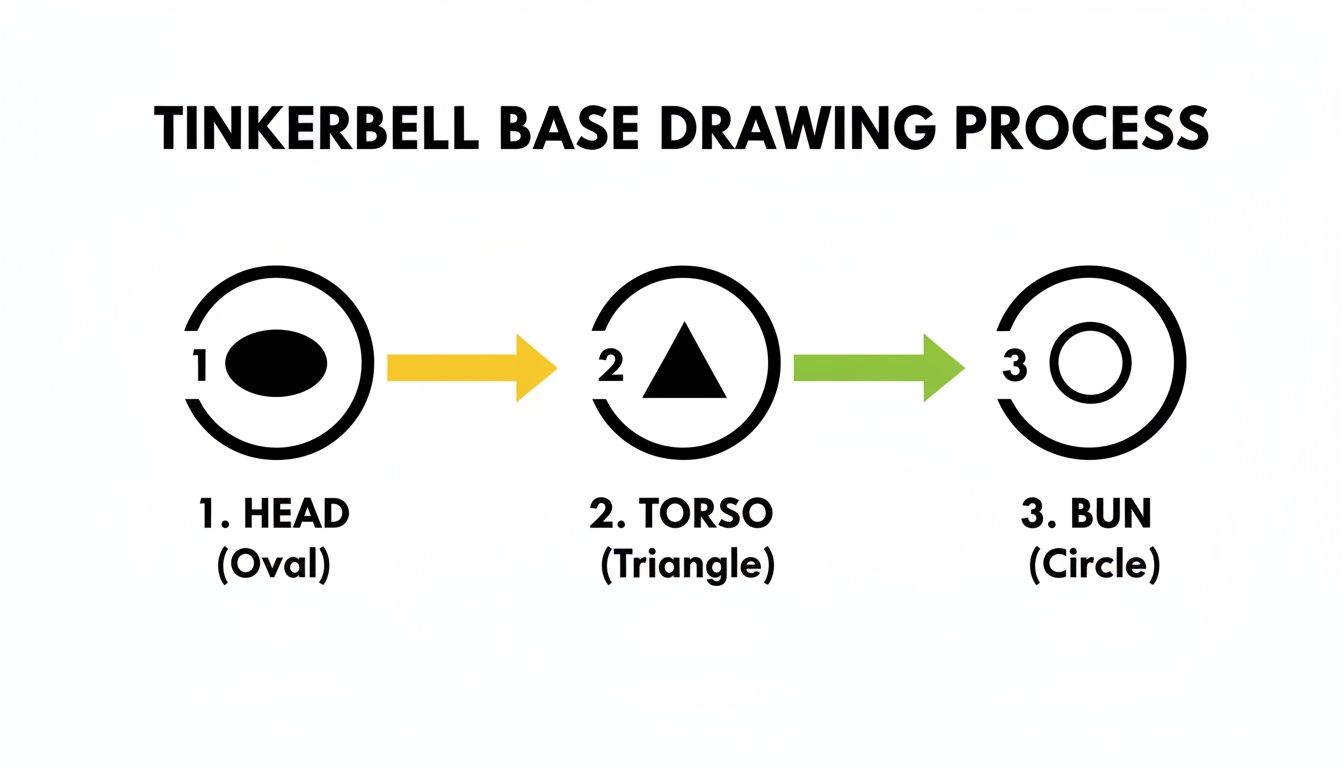 TINKERBELL BASE DRAWING PROCESS

1

2

3

1. HEAD
(Oval)

2. TORSO
(Triangle)

3. BUN
(Circle)